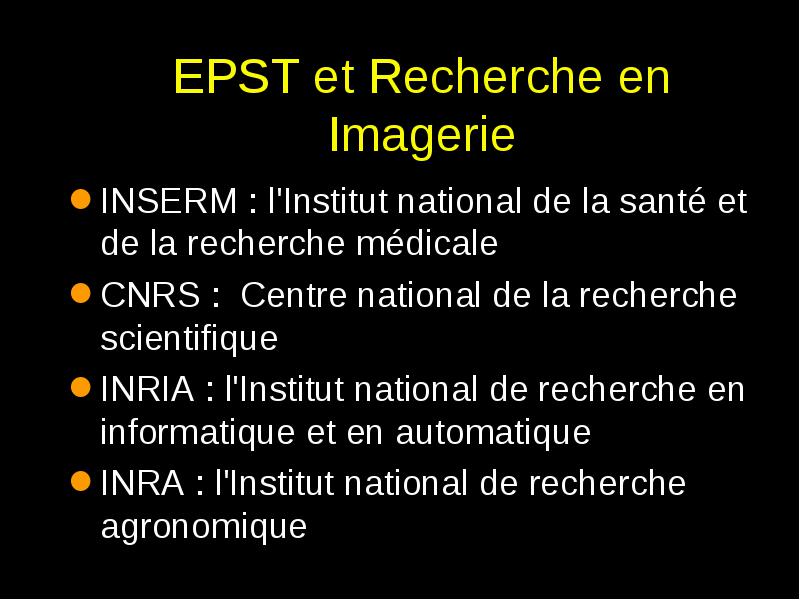 EPST et Recherche en Imagerie

- INSERM : l'Institut national de la santé et de la recherche médicale
- CNRS : Centre national de la recherche scientifique
- INRIA : l'Institut national de recherche en informatique et en automatique
- INRA : l'Institut national de recherche agronomique